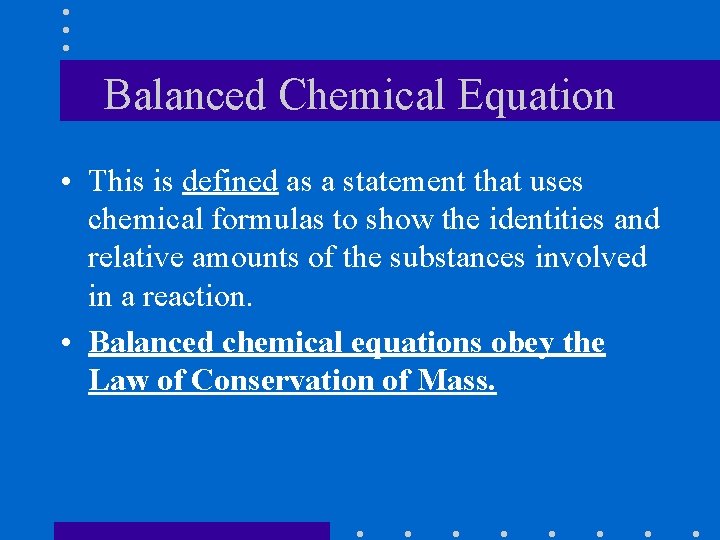 Balanced Chemical Equation

• This is defined as a statement that uses chemical formulas to show the identities and relative amounts of the substances involved in a reaction.

• Balanced chemical equations obey the Law of Conservation of Mass.